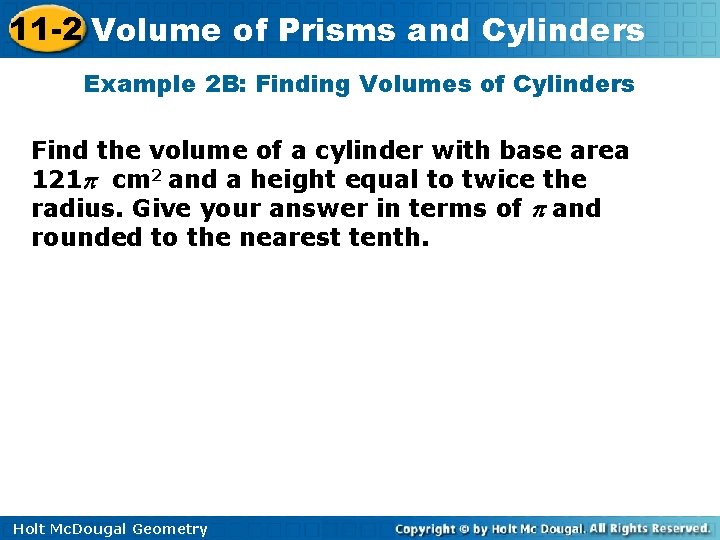 11-2 Volume of Prisms and Cylinders

Example 2B: Finding Volumes of Cylinders

Find the volume of a cylinder with base area $121\pi$ cm$^2$ and a height equal to twice the radius. Give your answer in terms of $\pi$ and rounded to the nearest tenth.

Holt McDougal Geometry

Copyright © by Holt Mc Dougal. All Rights Reserved.